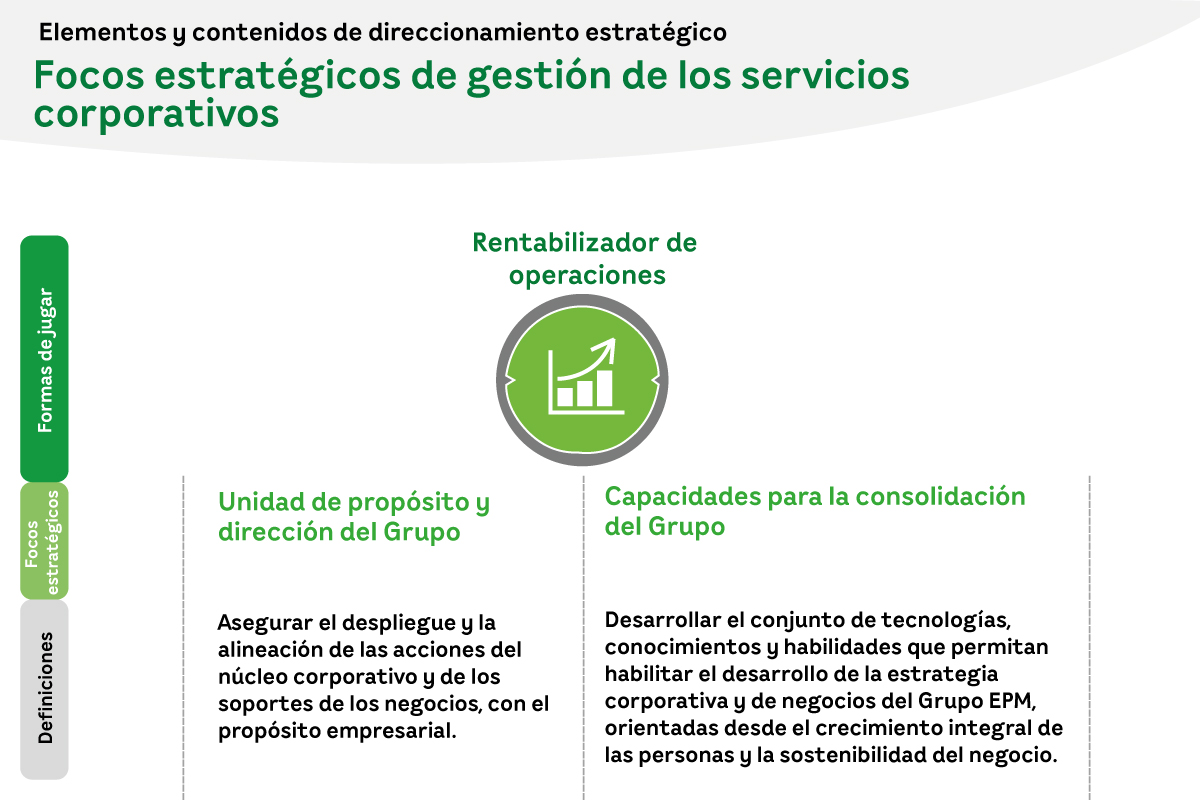 Elementos y contenidos de direccionamiento estratégico

Focos estratégicos de gestión de los servicios corporativos

Formas de jugar

Focos estratégicos

Definiciones

Rentabilizador de operaciones

Unidad de propósito y dirección del Grupo

Asegurar el despliegue y la alineación de las acciones del núcleo corporativo y de los soportes de los negocios, con el propósito empresarial.

Capacidades para la consolidación del Grupo

Desarrollar el conjunto de tecnologías, conocimientos y habilidades que permitan habilitar el desarrollo de la estrategia corporativa y de negocios del Grupo EPM, orientadas desde el crecimiento integral de las personas y la sostenibilidad del negocio.